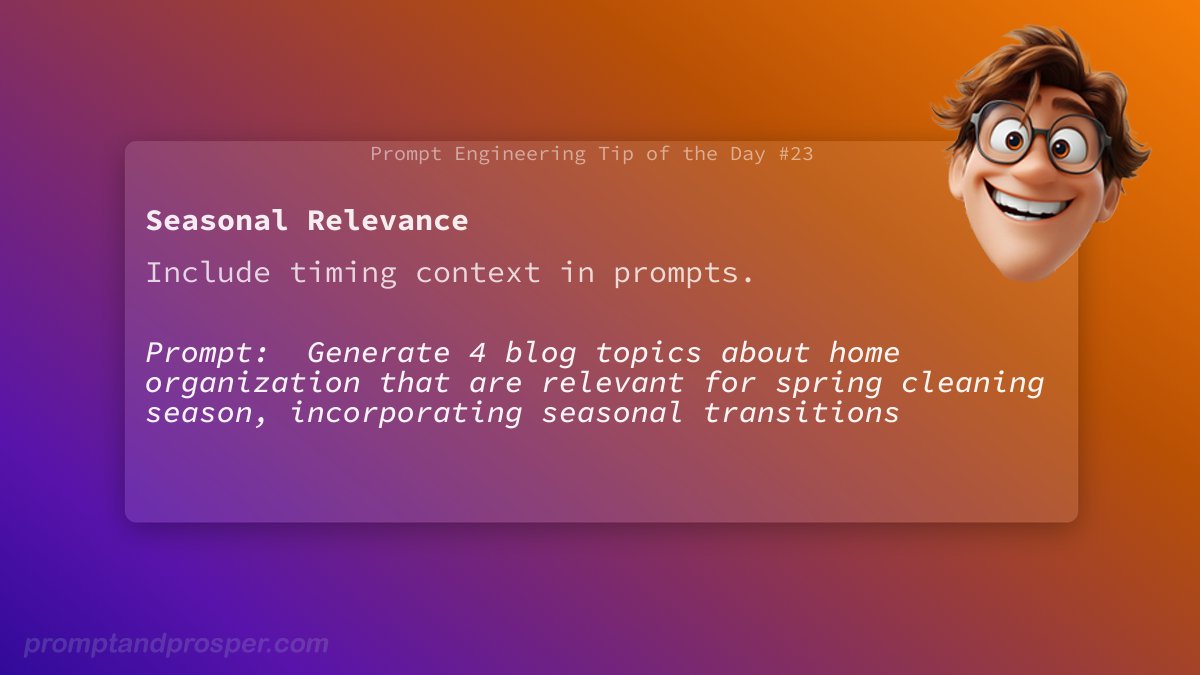 Prompt Engineering Tip of the Day #23

Seasonal Relevance

Include timing context in prompts.

Prompt: Generate 4 blog topics about home organization that are relevant for spring cleaning season, incorporating seasonal transitions

promptandprosper.com